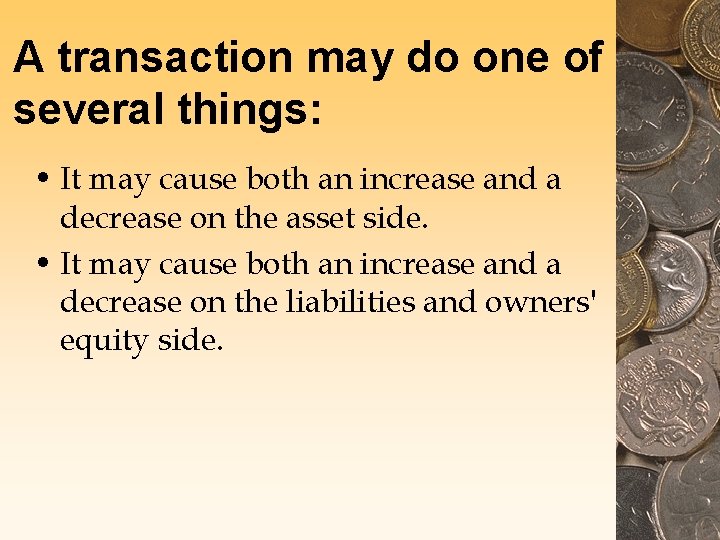 A transaction may do one of several things:

• It may cause both an increase and a decrease on the asset side.
• It may cause both an increase and a decrease on the liabilities and owners' equity side.